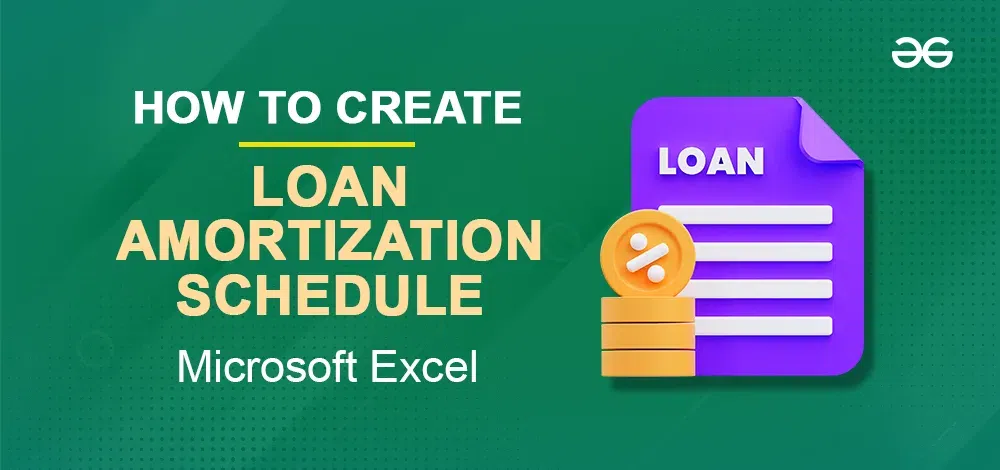 HOW TO CREATE

LOAN AMORTIZATION SCHEDULE

Microsoft Excel

LOAN

%